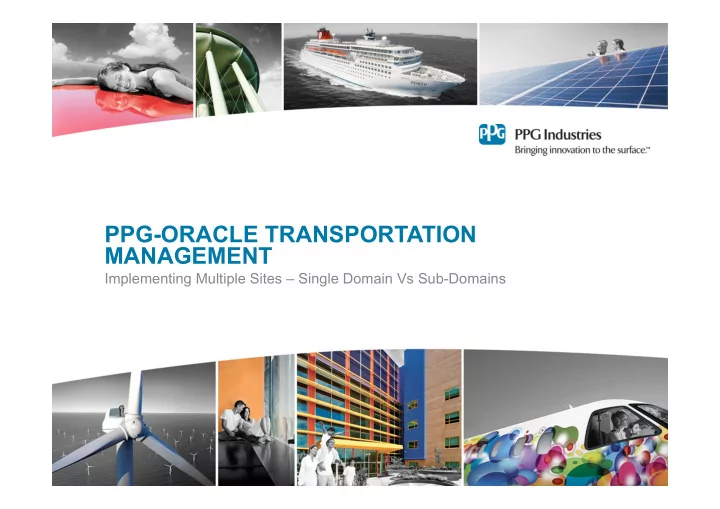 PPG PPG Industries
Bringing innovation to the surface.™

PPG-ORACLE TRANSPORTATION MANAGEMENT
Implementing Multiple Sites – Single Domain Vs Sub-Domains